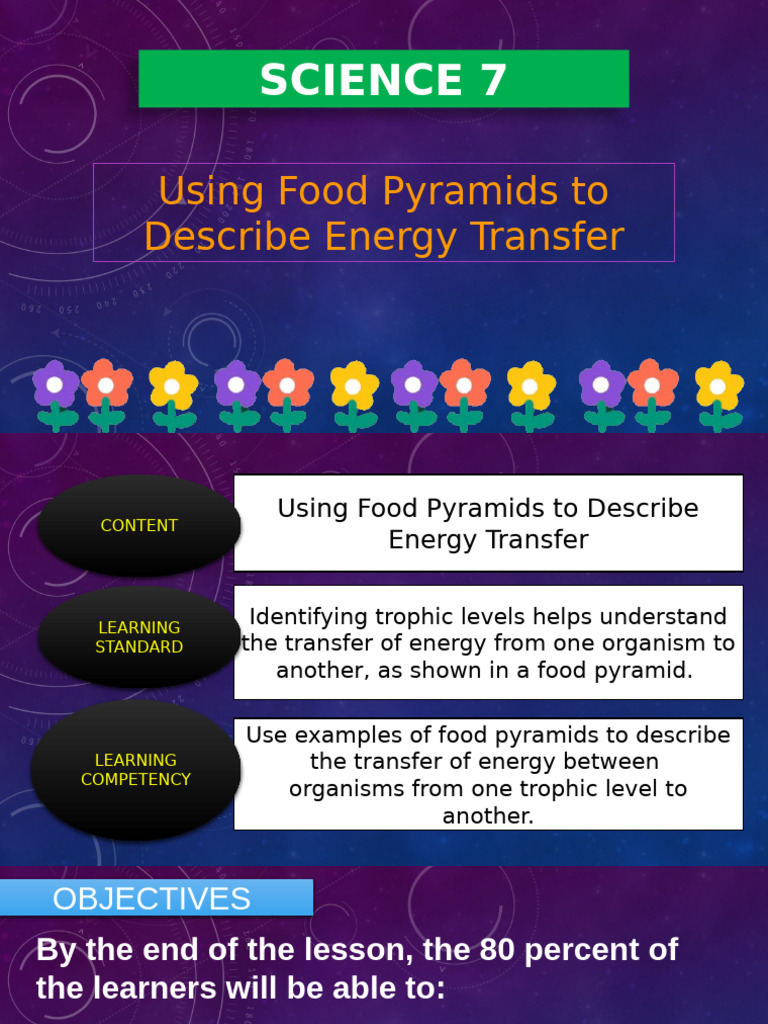 SCIENCE 7

Using Food Pyramids to Describe Energy Transfer

CONTENT

Using Food Pyramids to Describe Energy Transfer

LEARNING STANDARD

Identifying trophic levels helps understand the transfer of energy from one organism to another, as shown in a food pyramid.

LEARNING COMPETENCY

Use examples of food pyramids to describe the transfer of energy between organisms from one trophic level to another.

OBJECTIVES

By the end of the lesson, the 80 percent of the learners will be able to: